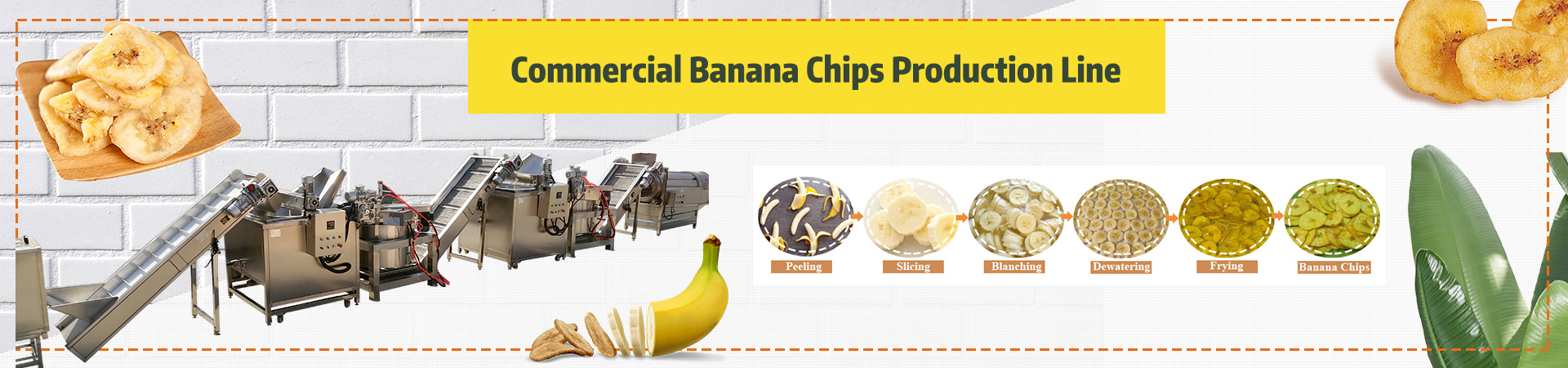 Commercial Banana Chips Production Line

Peeling

Slicing

Blanching

Dewatering

Frying

Banana Chips